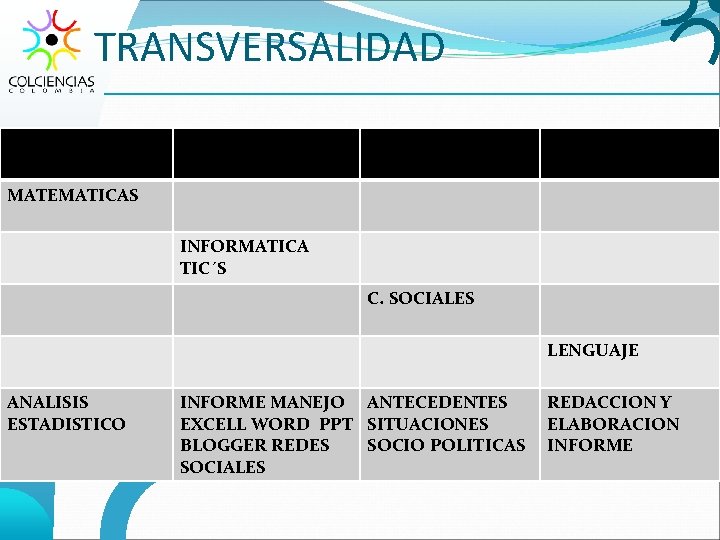 COLCIENCIAS
COLOMBIA

TRANSVERSALIDAD

| | | | |
|---|---|---|---|
| MATEMATICAS | | | |
| | INFORMATICA TIC´S | | |
| | | C. SOCIALES | |
| | | | LENGUAJE |
| ANALISIS ESTADISTICO | INFORME MANEJO EXCELL WORD PPT BLOGGER REDES SOCIALES | ANTECEDENTES SITUACIONES SOCIO POLITICAS | REDACCION Y ELABORACION INFORME |